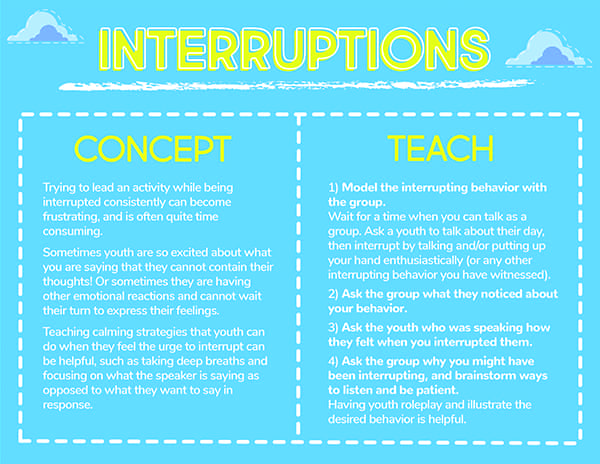 INTERRUPTIONS

CONCEPT

Trying to lead an activity while being interrupted consistently can become frustrating, and is often quite time consuming.

Sometimes youth are so excited about what you are saying that they cannot contain their thoughts! Or sometimes they are having other emotional reactions and cannot wait their turn to express their feelings.

Teaching calming strategies that youth can do when they feel the urge to interrupt can be helpful, such as taking deep breaths and focusing on what the speaker is saying as opposed to what they want to say in response.

TEACH

1) Model the interrupting behavior with the group.
Wait for a time when you can talk as a group. Ask a youth to talk about their day, then interrupt by talking and/or putting up your hand enthusiastically (or any other interrupting behavior you have witnessed).

2) Ask the group what they noticed about your behavior.

3) Ask the youth who was speaking how they felt when you interrupted them.

4) Ask the group why you might have been interrupting, and brainstorm ways to listen and be patient.
Having youth roleplay and illustrate the desired behavior is helpful.